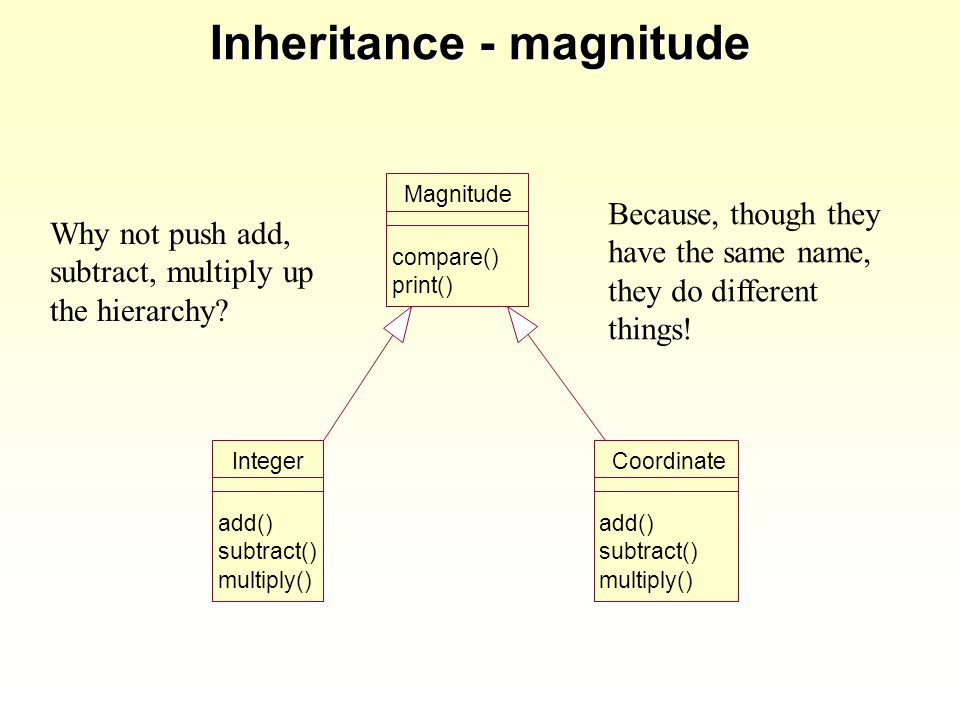 Inheritance - magnitude

Why not push add, subtract, multiply up the hierarchy?

Magnitude

compare()
print()

Because, though they have the same name, they do different things!

Integer

add()
subtract()
multiply()

Coordinate

add()
subtract()
multiply()